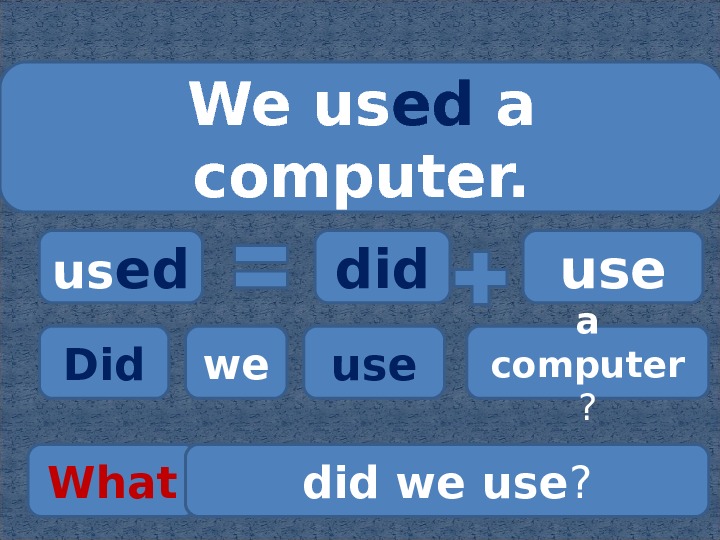 We used a computer.

used = did + use

Did we use a computer?

What did we use?